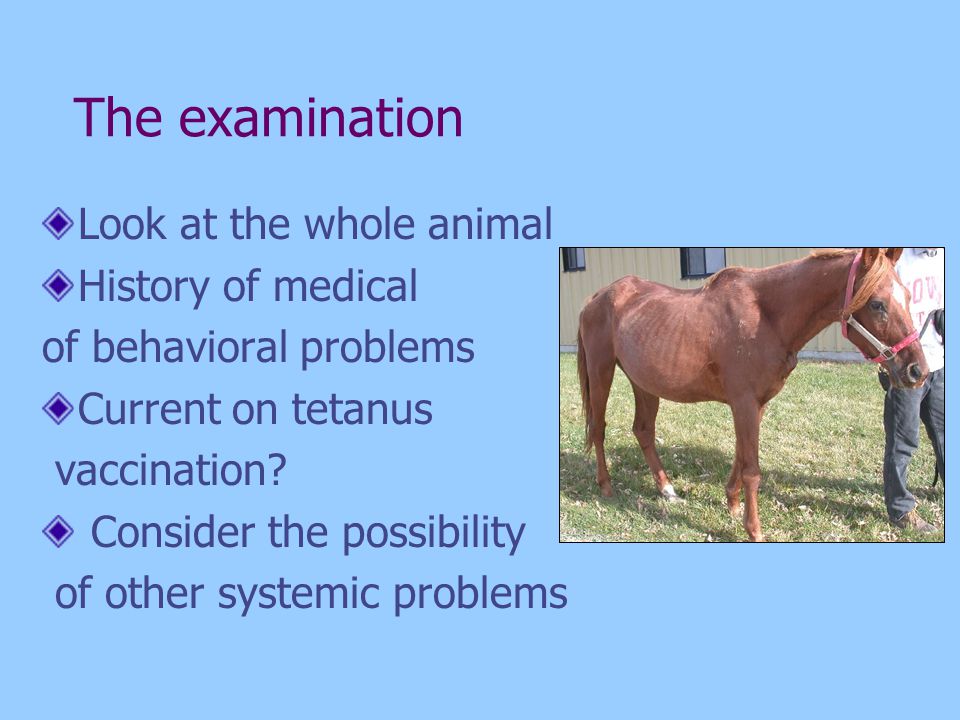 The examination

Look at the whole animal

History of medical of behavioral problems

Current on tetanus vaccination?

Consider the possibility of other systemic problems